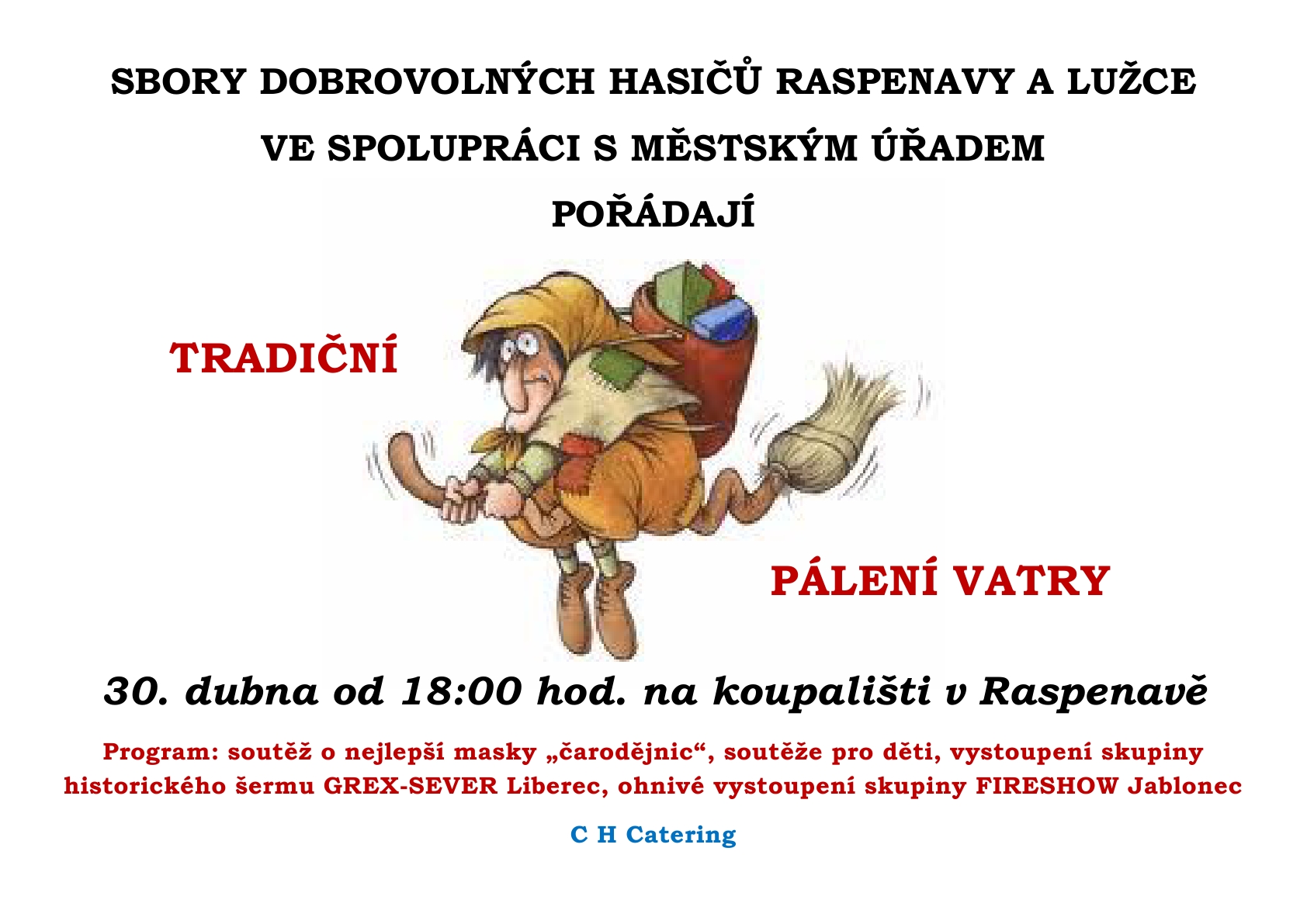 SBORY DOBROVOLNÝCH HASIČŮ RASPENAVY A LUŽCE

VE SPOLUPRÁCI S MĚSTSKÝM ÚŘADEM

POŘÁDAJÍ

TRADIČNÍ

PÁLENÍ VATRY

30. dubna od 18:00 hod. na koupališti v Raspenavě

Program: soutěž o nejlepší masky „čarodějnic“, soutěže pro děti, vystoupení skupiny historického šermu GREX-SEVER Liberec, ohnivé vystoupení skupiny FIRESHOW Jablonec

C H Catering